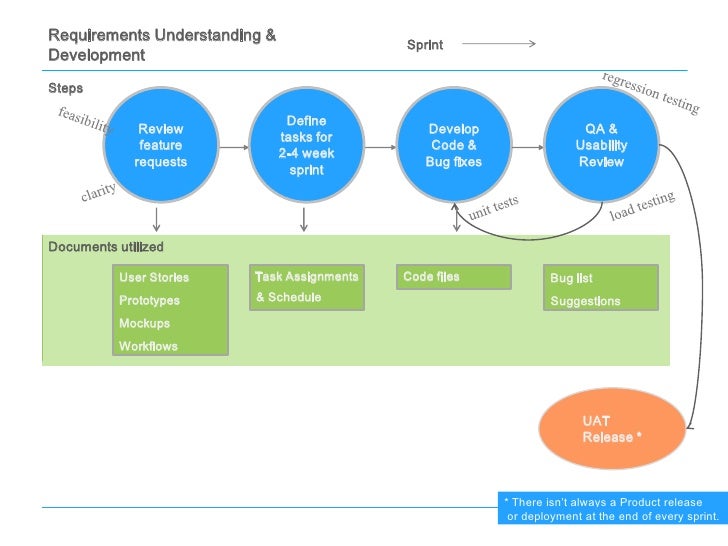 Requirements Understanding & Development

Sprint

Steps

feasibility

clarity

Review feature requests

Define tasks for 2-4 week sprint

Develop Code & Bug fixes

QA & Usability Review

regression testing

unit tests

load testing

Documents utilized

User Stories
Prototypes
Mockups
Workflows

Task Assignments & Schedule

Code files

Bug list
Suggestions

UAT Release *

* There isn't always a Product release or deployment at the end of every sprint.